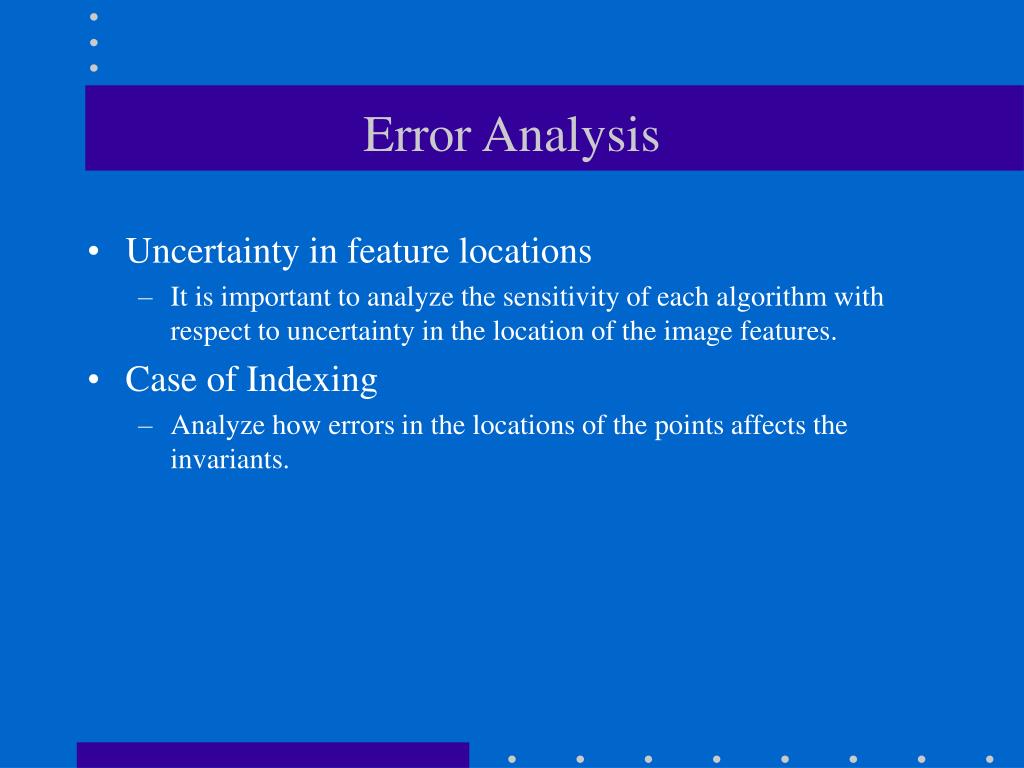 Error Analysis

• Uncertainty in feature locations
– It is important to analyze the sensitivity of each algorithm with respect to uncertainty in the location of the image features.

• Case of Indexing
– Analyze how errors in the locations of the points affects the invariants.